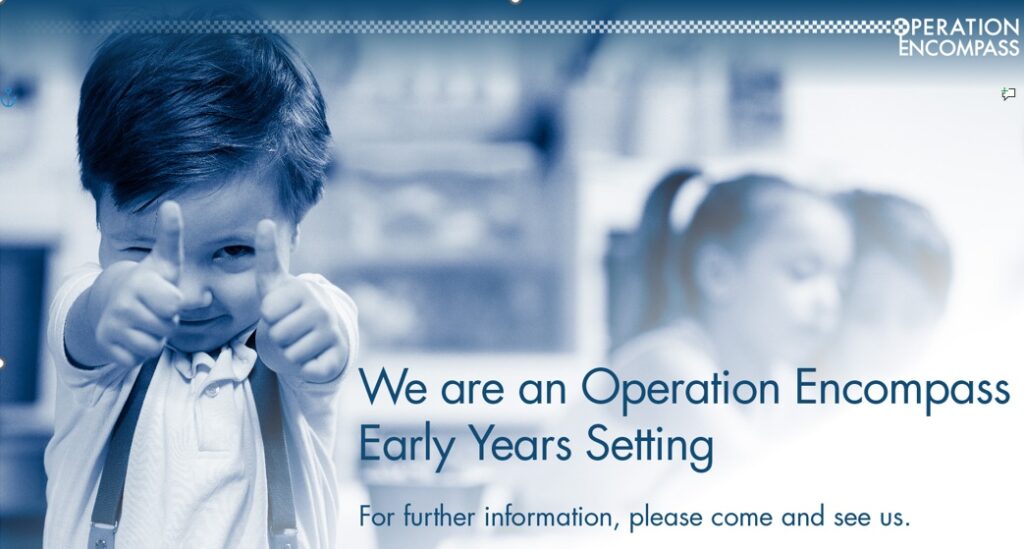 OPERATION
ENCOMPASS

We are an Operation Encompass Early Years Setting

For further information, please come and see us.